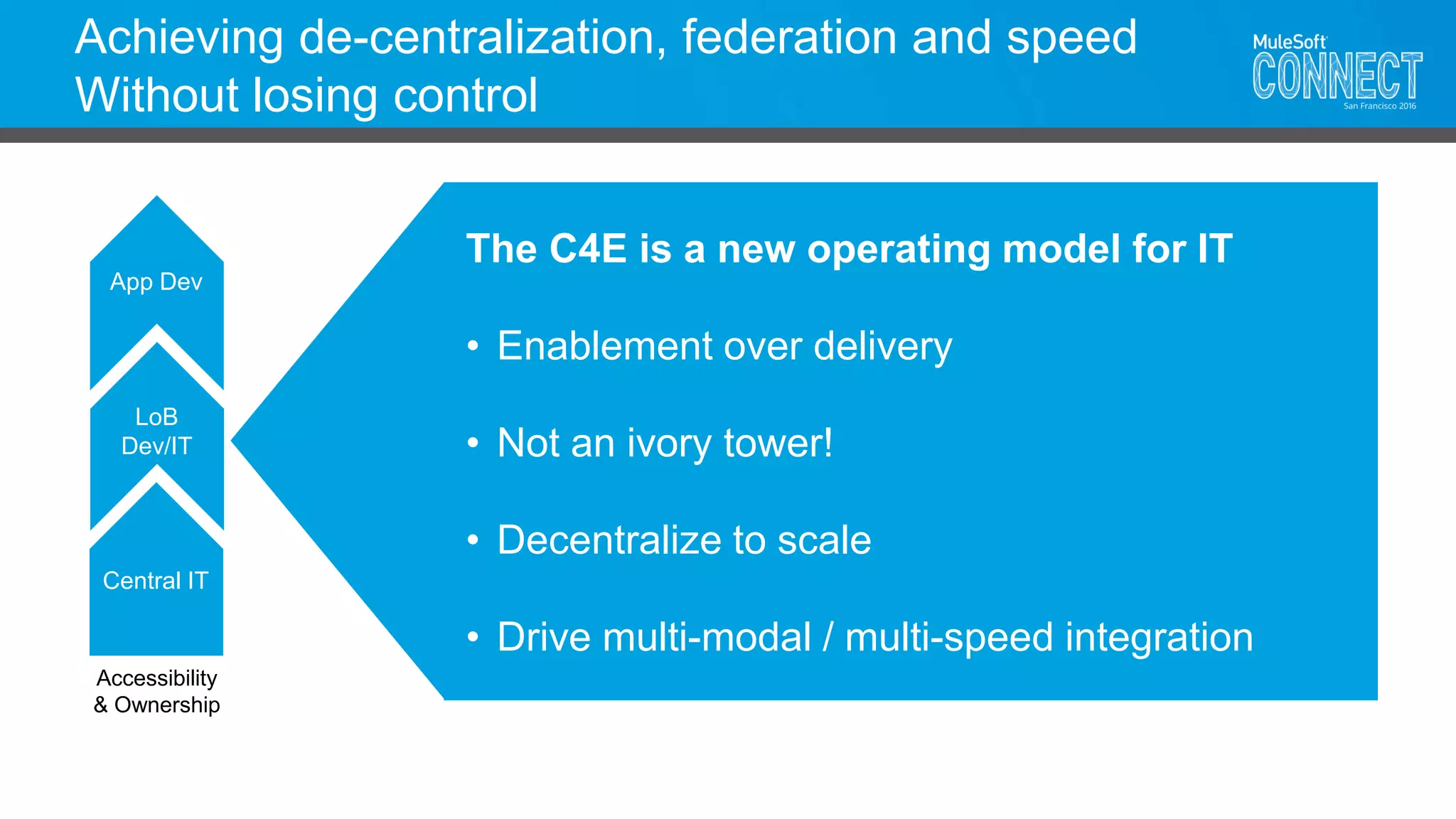 Achieving de-centralization, federation and speed
Without losing control

MuleSoft CONNECT San Francisco 2016

App Dev

LoB Dev/IT

Central IT

Accessibility & Ownership

The C4E is a new operating model for IT

• Enablement over delivery

• Not an ivory tower!

• Decentralize to scale

• Drive multi-modal / multi-speed integration